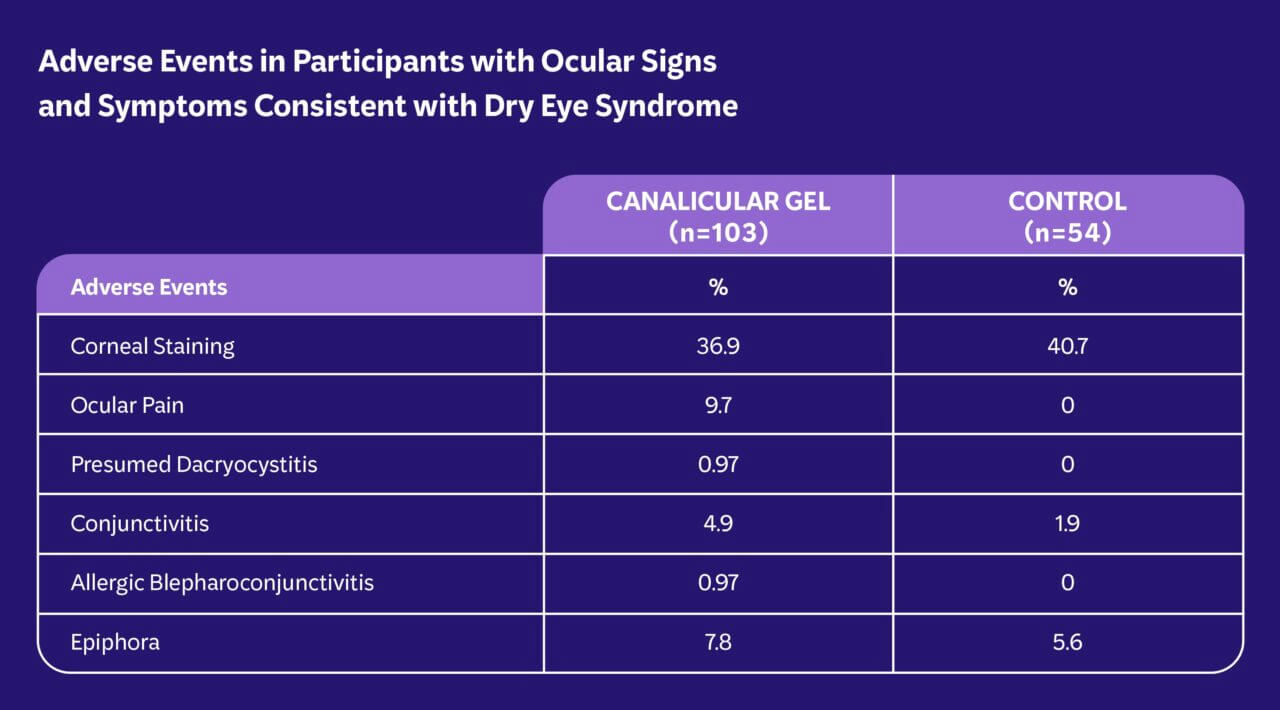 Adverse Events in Participants with Ocular Signs and Symptoms Consistent with Dry Eye Syndrome

| | CANALICULAR GEL (n=103) | CONTROL (n=54) |
|---|---|---|
| Adverse Events | % | % |
| Corneal Staining | 36.9 | 40.7 |
| Ocular Pain | 9.7 | 0 |
| Presumed Dacryocystitis | 0.97 | 0 |
| Conjunctivitis | 4.9 | 1.9 |
| Allergic Blepharoconjunctivitis | 0.97 | 0 |
| Epiphora | 7.8 | 5.6 |